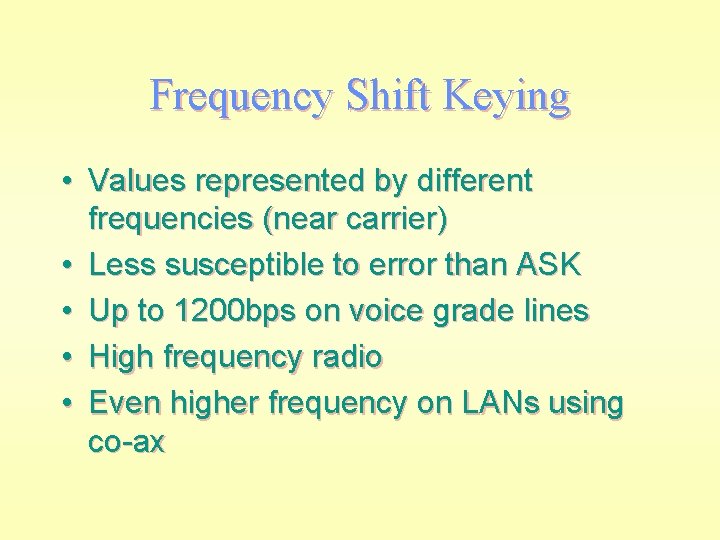 Frequency Shift Keying

• Values represented by different frequencies (near carrier)
• Less susceptible to error than ASK
• Up to 1200bps on voice grade lines
• High frequency radio
• Even higher frequency on LANs using co-ax